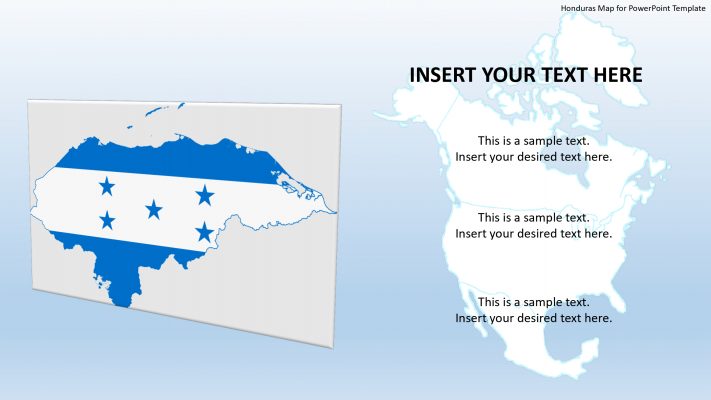 Honduras Map for PowerPoint Template

INSERT YOUR TEXT HERE

This is a sample text.
Insert your desired text here.

This is a sample text.
Insert your desired text here.

This is a sample text.
Insert your desired text here.